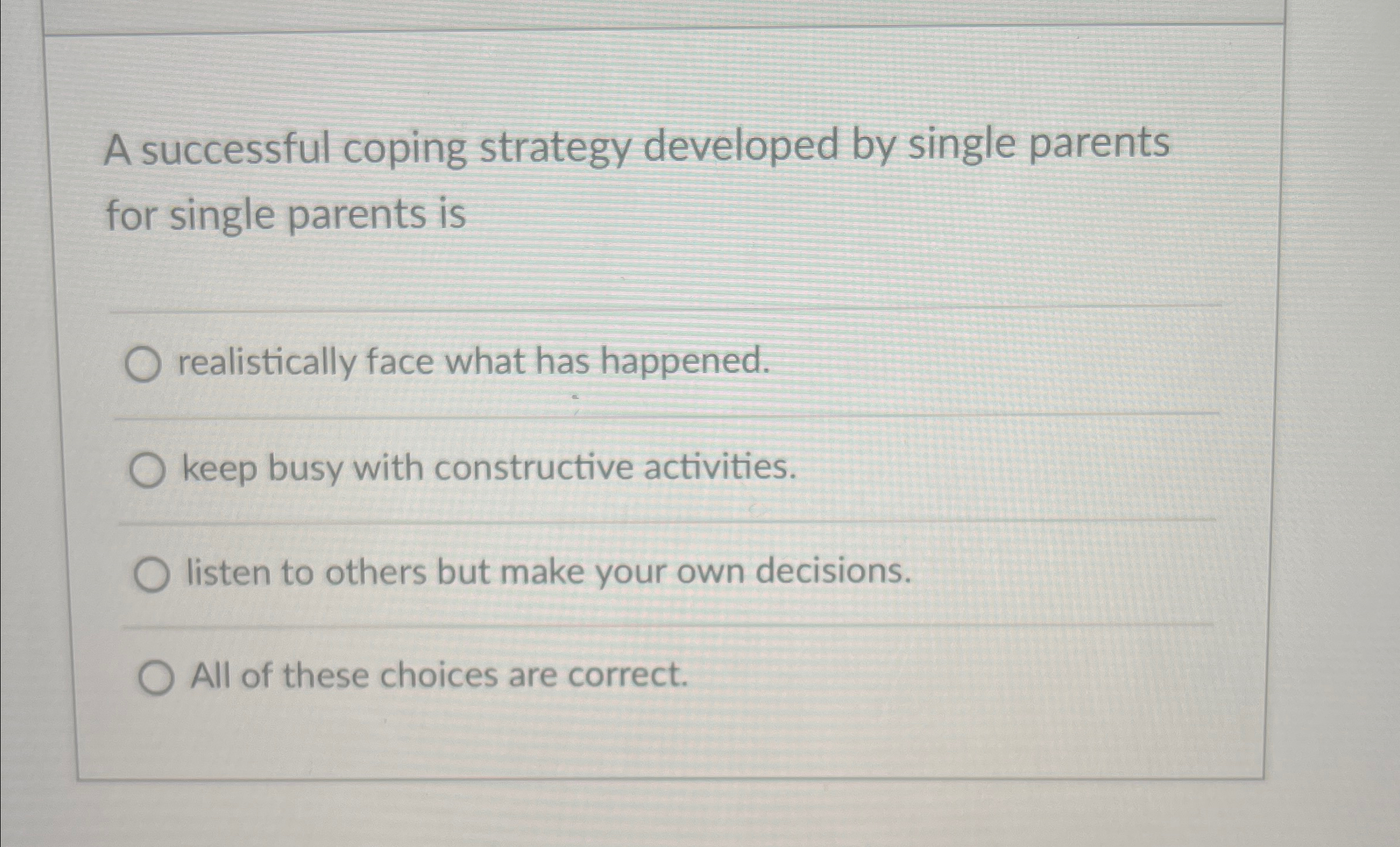 A successful coping strategy developed by single parents for single parents is

realistically face what has happened.

keep busy with constructive activities.

listen to others but make your own decisions.

All of these choices are correct.